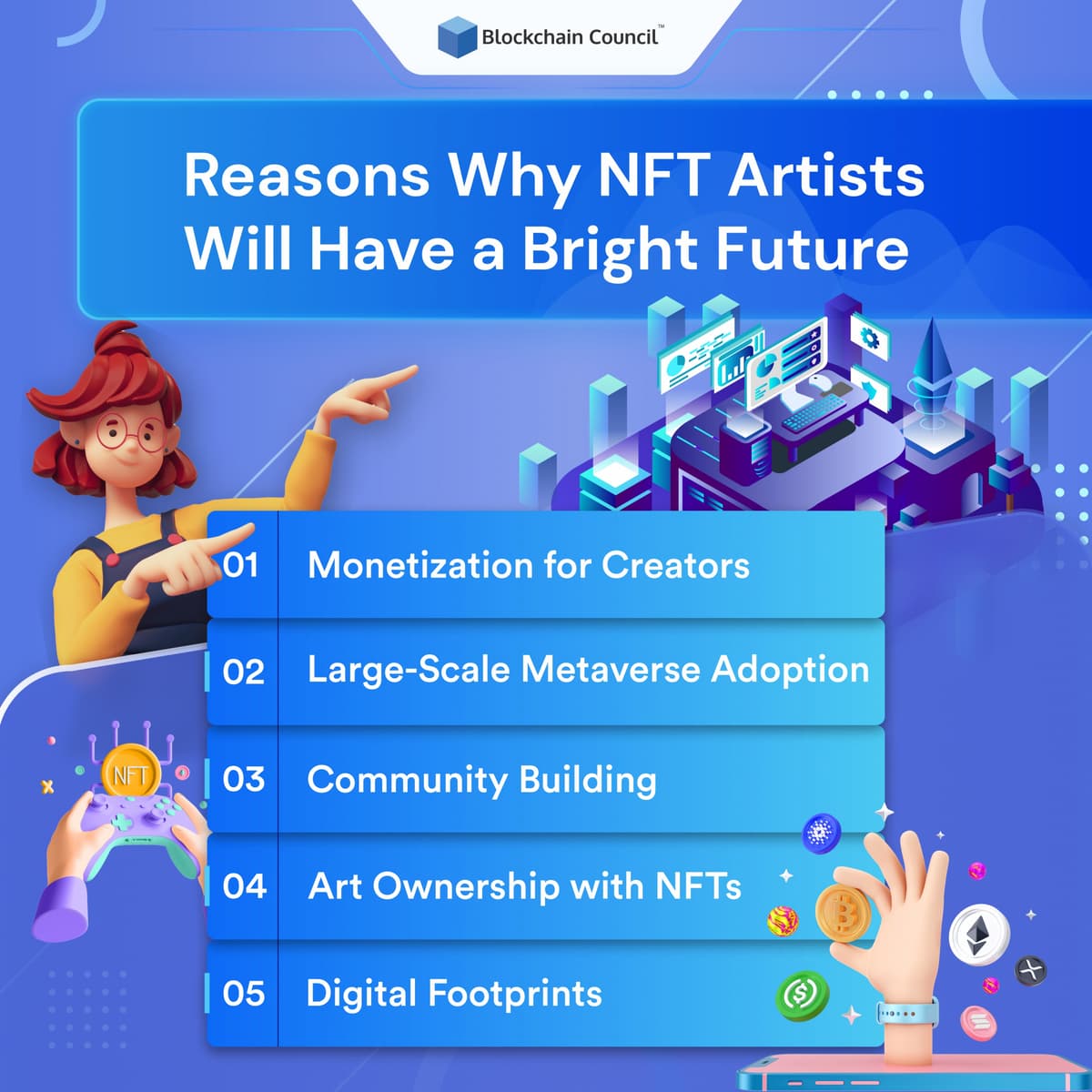 Blockchain Council™

Reasons Why NFT Artists Will Have a Bright Future

01 Monetization for Creators

02 Large-Scale Metaverse Adoption

03 Community Building

04 Art Ownership with NFTs

05 Digital Footprints

NFT